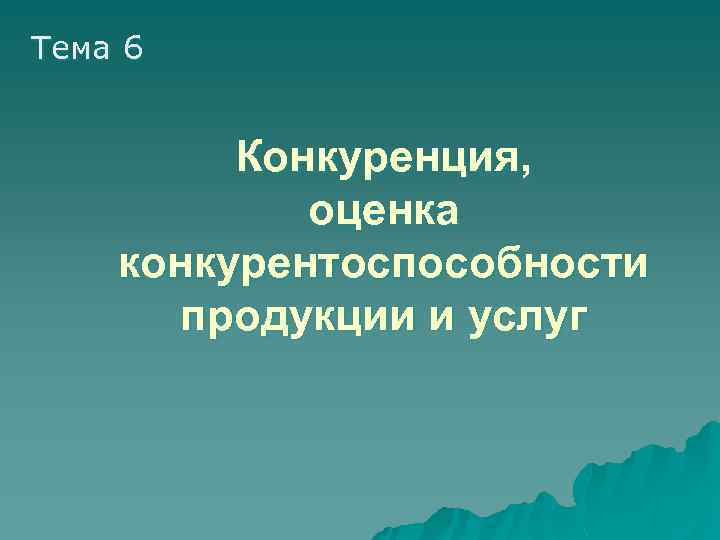 Тема 6

Конкуренция, оценка конкурентоспособности продукции и услуг